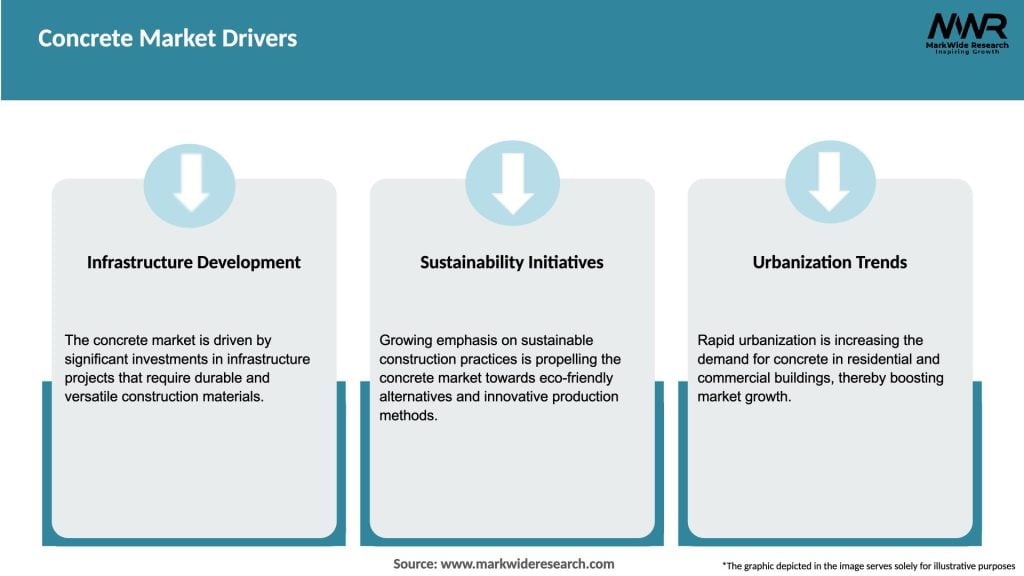 Concrete Market Drivers

MWR
MarkWide Research
Inspiring Growth

Infrastructure Development

The concrete market is driven by significant investments in infrastructure projects that require durable and versatile construction materials.

Sustainability Initiatives

Growing emphasis on sustainable construction practices is propelling the concrete market towards eco-friendly alternatives and innovative production methods.

Urbanization Trends

Rapid urbanization is increasing the demand for concrete in residential and commercial buildings, thereby boosting market growth.

Source: www.markwideresearch.com

*The graphic depicted in the image serves solely for illustrative purposes